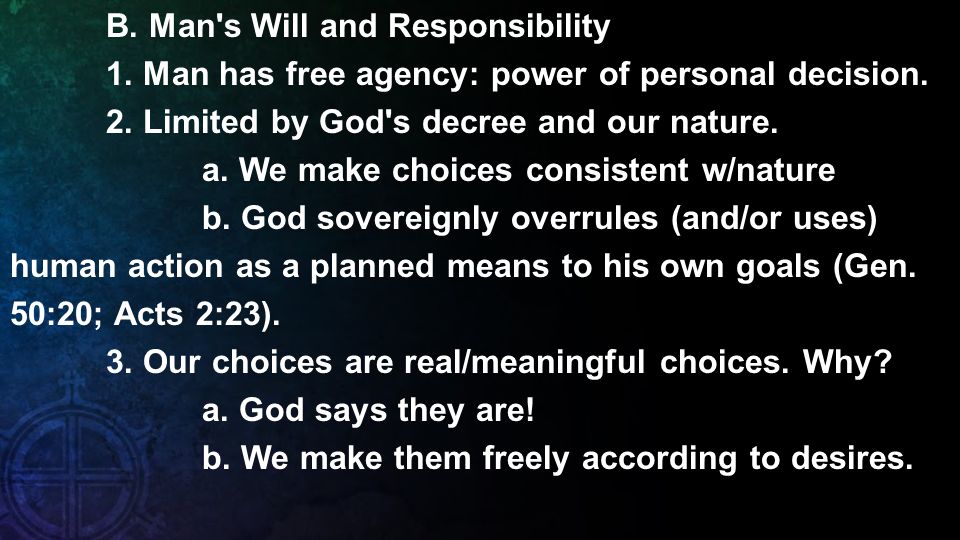 B. Man's Will and Responsibility

1. Man has free agency: power of personal decision.

2. Limited by God's decree and our nature.

a. We make choices consistent w/nature

b. God sovereignly overrules (and/or uses) human action as a planned means to his own goals (Gen. 50:20; Acts 2:23).

3. Our choices are real/meaningful choices. Why?

a. God says they are!

b. We make them freely according to desires.